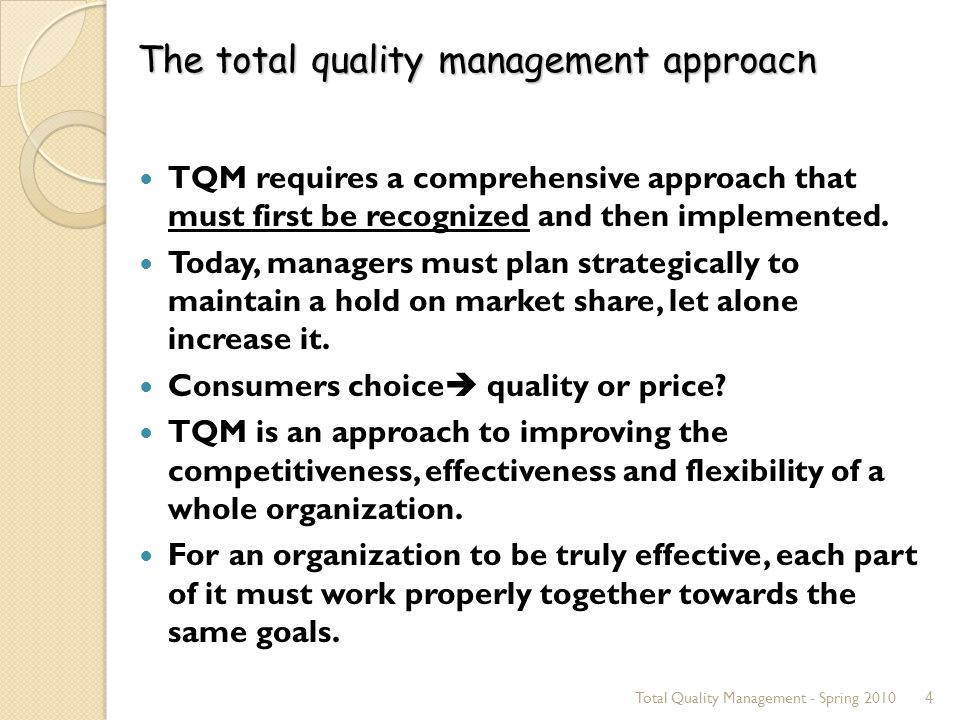 The total quality management approacn

- TQM requires a comprehensive approach that must first be recognized and then implemented.
- Today, managers must plan strategically to maintain a hold on market share, let alone increase it.
- Consumers choice➔ quality or price?
- TQM is an approach to improving the competitiveness, effectiveness and flexibility of a whole organization.
- For an organization to be truly effective, each part of it must work properly together towards the same goals.

Total Quality Management - Spring 2010 4